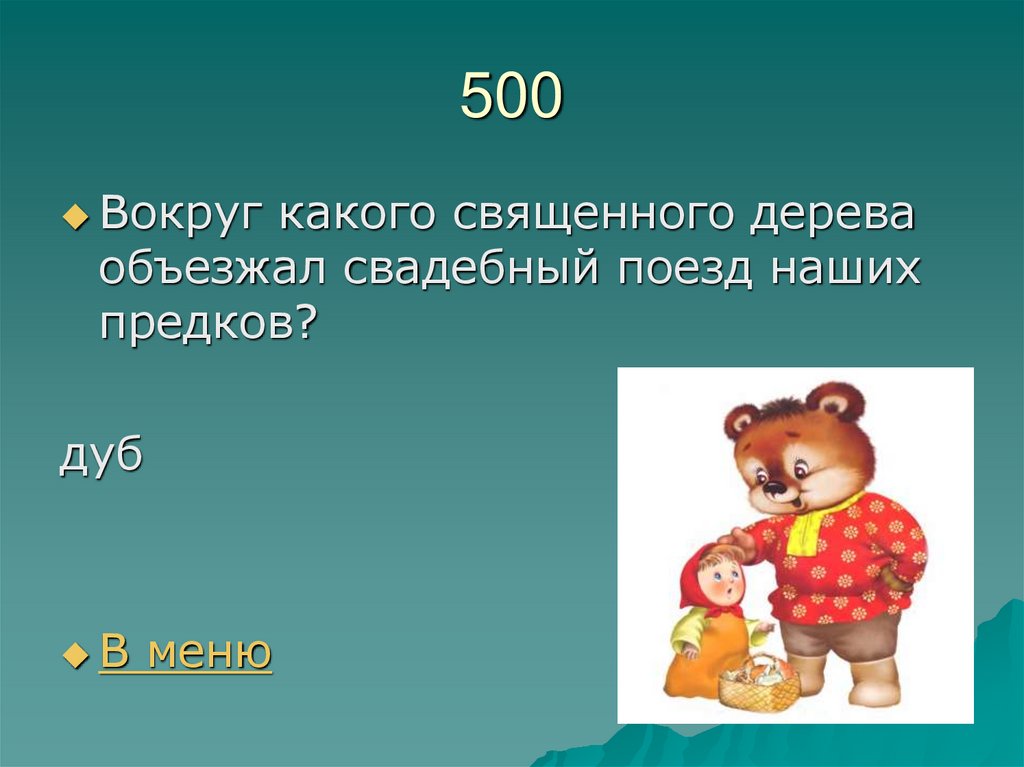 500

Вокруг какого священного дерева объезжал свадебный поезд наших предков?

дуб

В меню